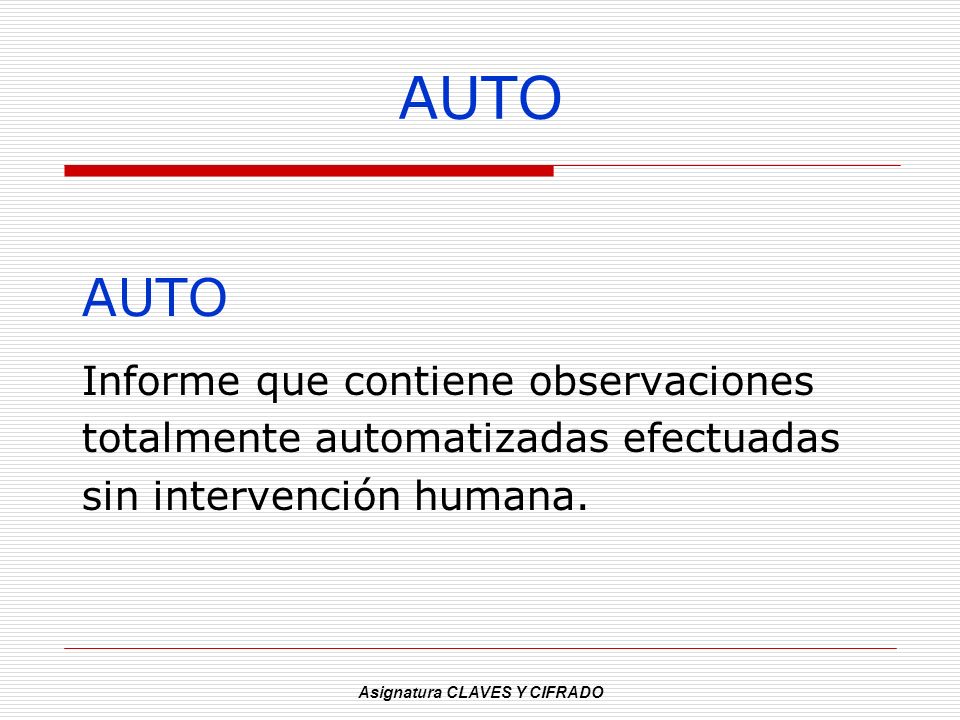 AUTO

AUTO

Informe que contiene observaciones totalmente automatizadas efectuadas sin intervención humana.

Asignatura CLAVES Y CIFRADO